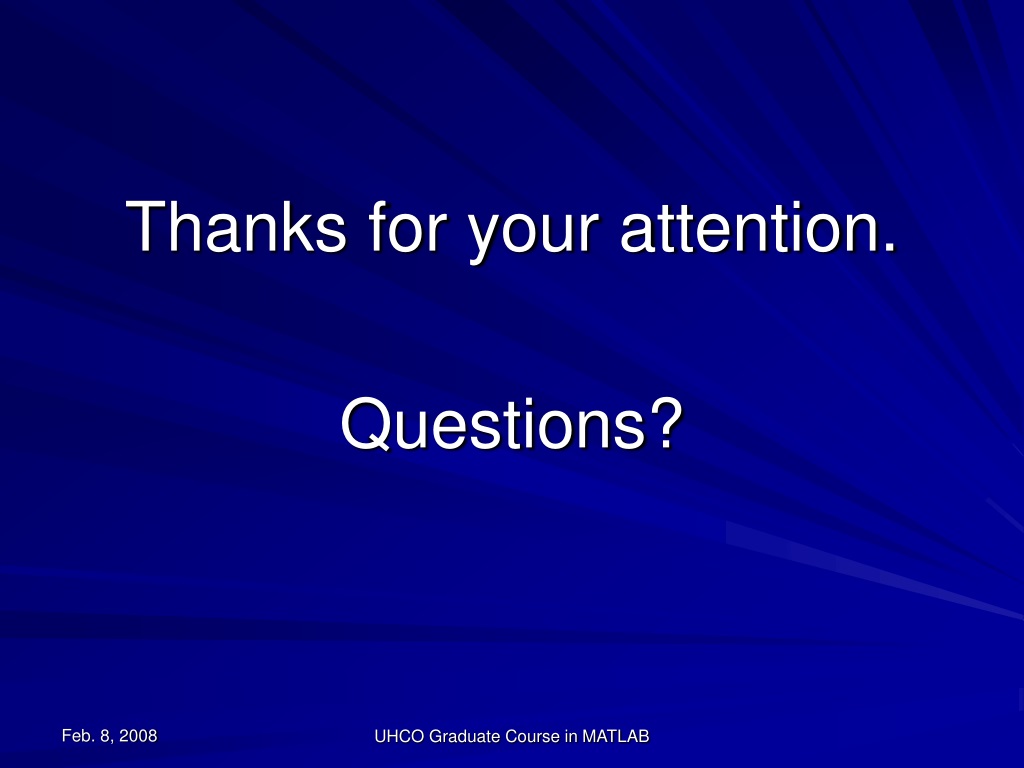 Thanks for your attention.

Questions?

Feb. 8, 2008

UHCO Graduate Course in MATLAB